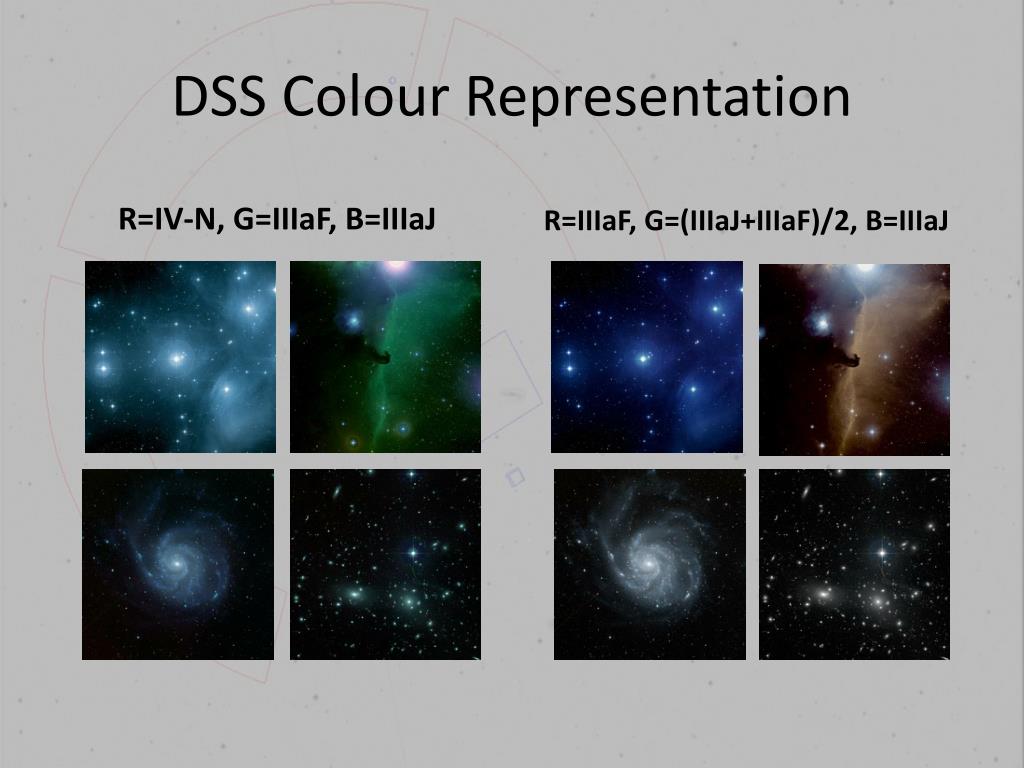 DSS Colour Representation

R=IV-N, G=IIIaF, B=IIIaJ

R=IIIaF, G=(IIIaJ+IIIaF)/2, B=IIIaJ